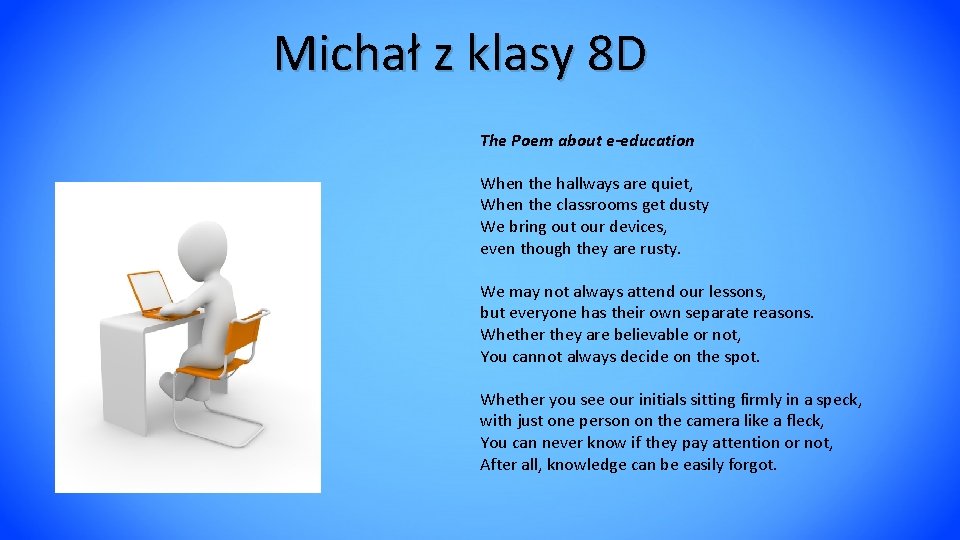 Michał z klasy 8D

The Poem about e-education

When the hallways are quiet,
When the classrooms get dusty
We bring out our devices,
even though they are rusty.

We may not always attend our lessons,
but everyone has their own separate reasons.
Whether they are believable or not,
You cannot always decide on the spot.

Whether you see our initials sitting firmly in a speck,
with just one person on the camera like a fleck,
You can never know if they pay attention or not,
After all, knowledge can be easily forgot.